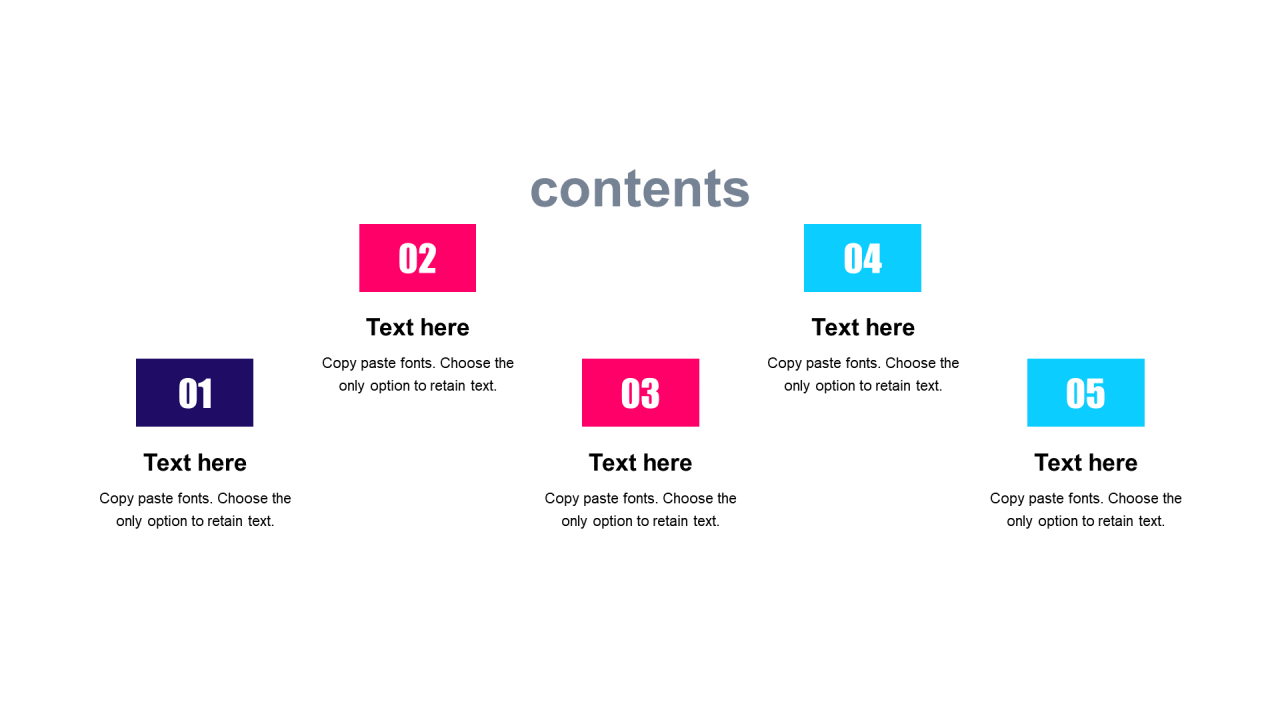 contents

01

Text here

Copy paste fonts. Choose the only option to retain text.

02

Text here

Copy paste fonts. Choose the only option to retain text.

03

Text here

Copy paste fonts. Choose the only option to retain text.

04

Text here

Copy paste fonts. Choose the only option to retain text.

05

Text here

Copy paste fonts. Choose the only option to retain text.